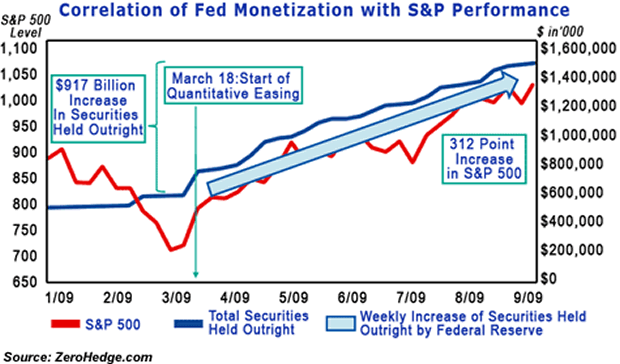 Correlation of Fed Monetization with S&P Performance

S&P 500 Level

$ in'000

1,100
1,050
1,000
950
900
850
800
750
700
650

$1,600,000
$1,400,000
$1,200,000
$1,000,000
$800,000
$600,000
$400,000
$200,000
$0

$917 Billion Increase In Securities Held Outright

March 18:Start of Quantitative Easing

312 Point Increase in S&P 500

1/09 2/09 3/09 4/09 5/09 6/09 7/09 8/09 9/09

S&P 500

Total Securities Held Outright

Weekly Increase of Securities Held Outright by Federal Reserve

Source: ZeroHedge.com